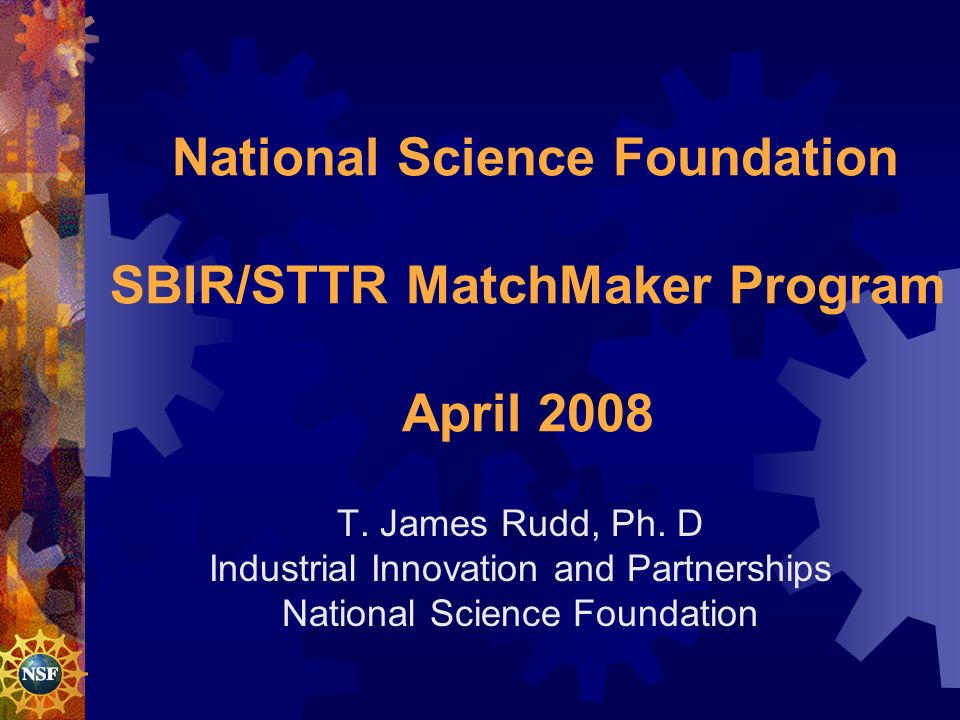 National Science Foundation

SBIR/STTR MatchMaker Program

April 2008

T. James Rudd, Ph. D
Industrial Innovation and Partnerships
National Science Foundation

NSF